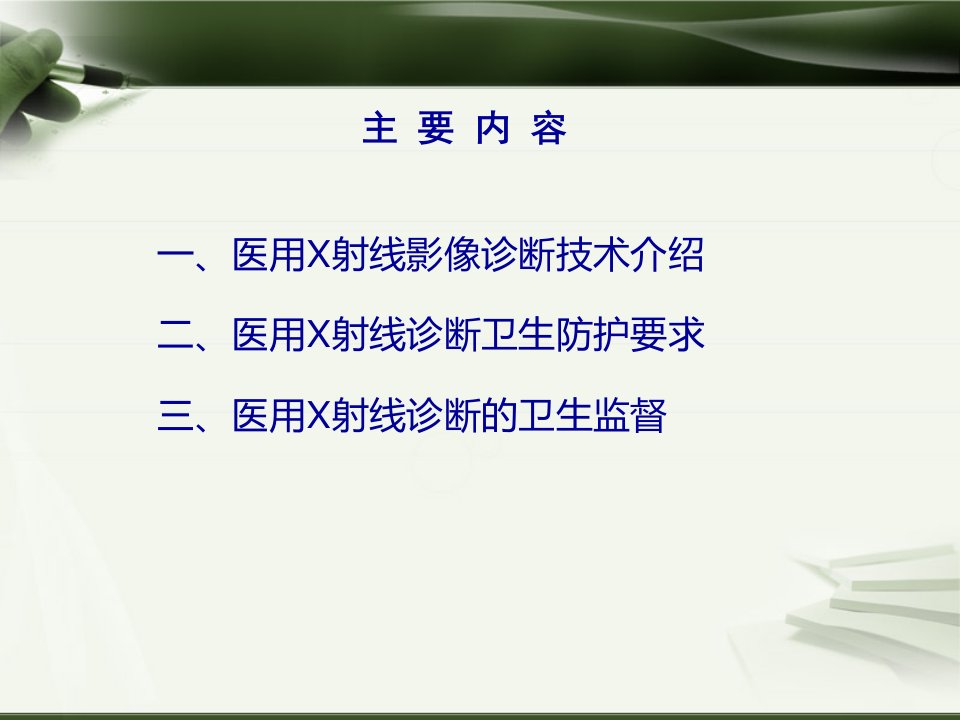 主 要 内 容

一、医用X射线影像诊断技术介绍

二、医用X射线诊断卫生防护要求

三、医用X射线诊断的卫生监督